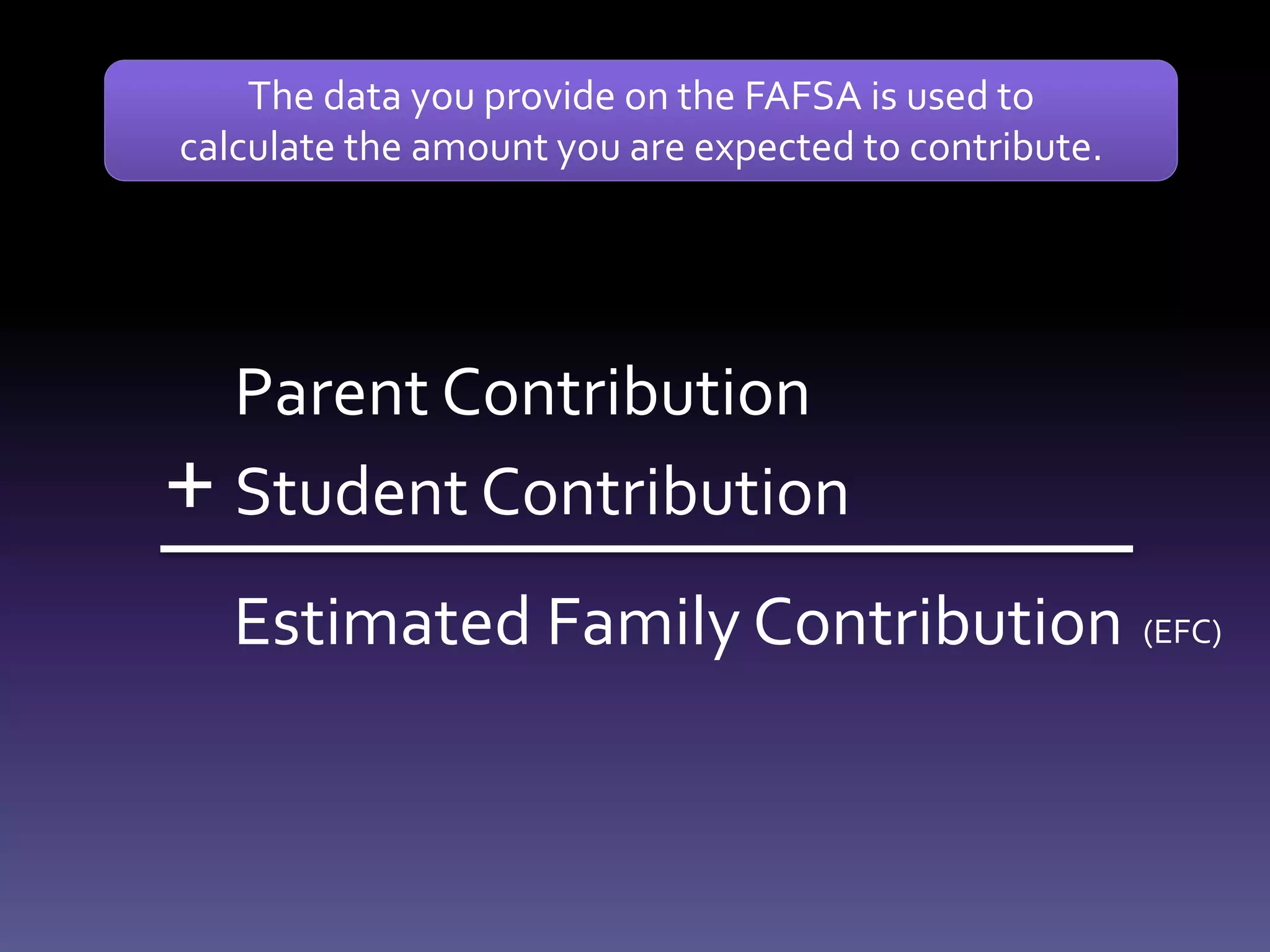 The data you provide on the FAFSA is used to calculate the amount you are expected to contribute.

Parent Contribution

+ Student Contribution

Estimated Family Contribution (EFC)